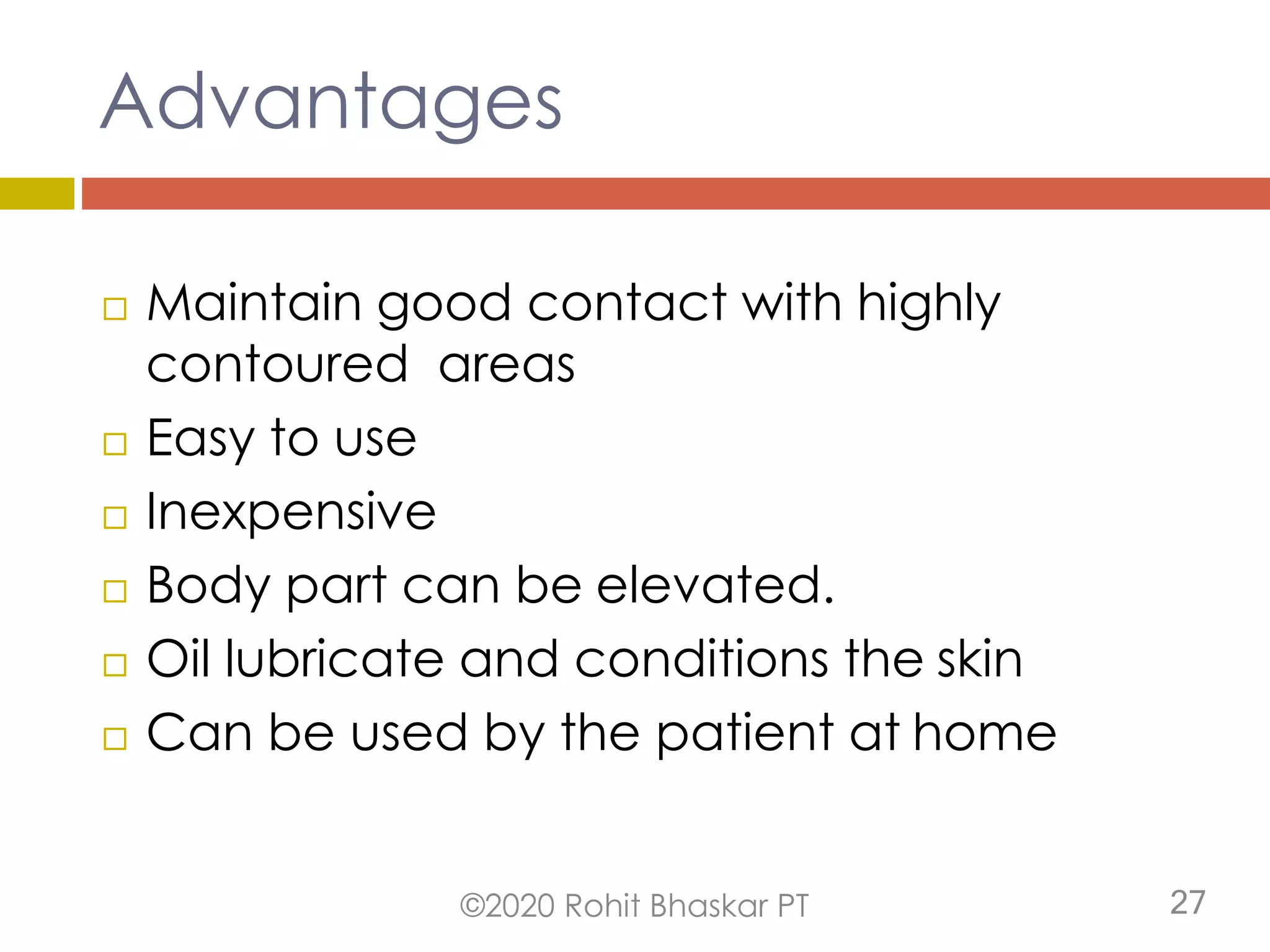 Advantages

□ Maintain good contact with highly contoured areas
□ Easy to use
□ Inexpensive
□ Body part can be elevated.
□ Oil lubricate and conditions the skin
□ Can be used by the patient at home

©2020 Rohit Bhaskar PT

27